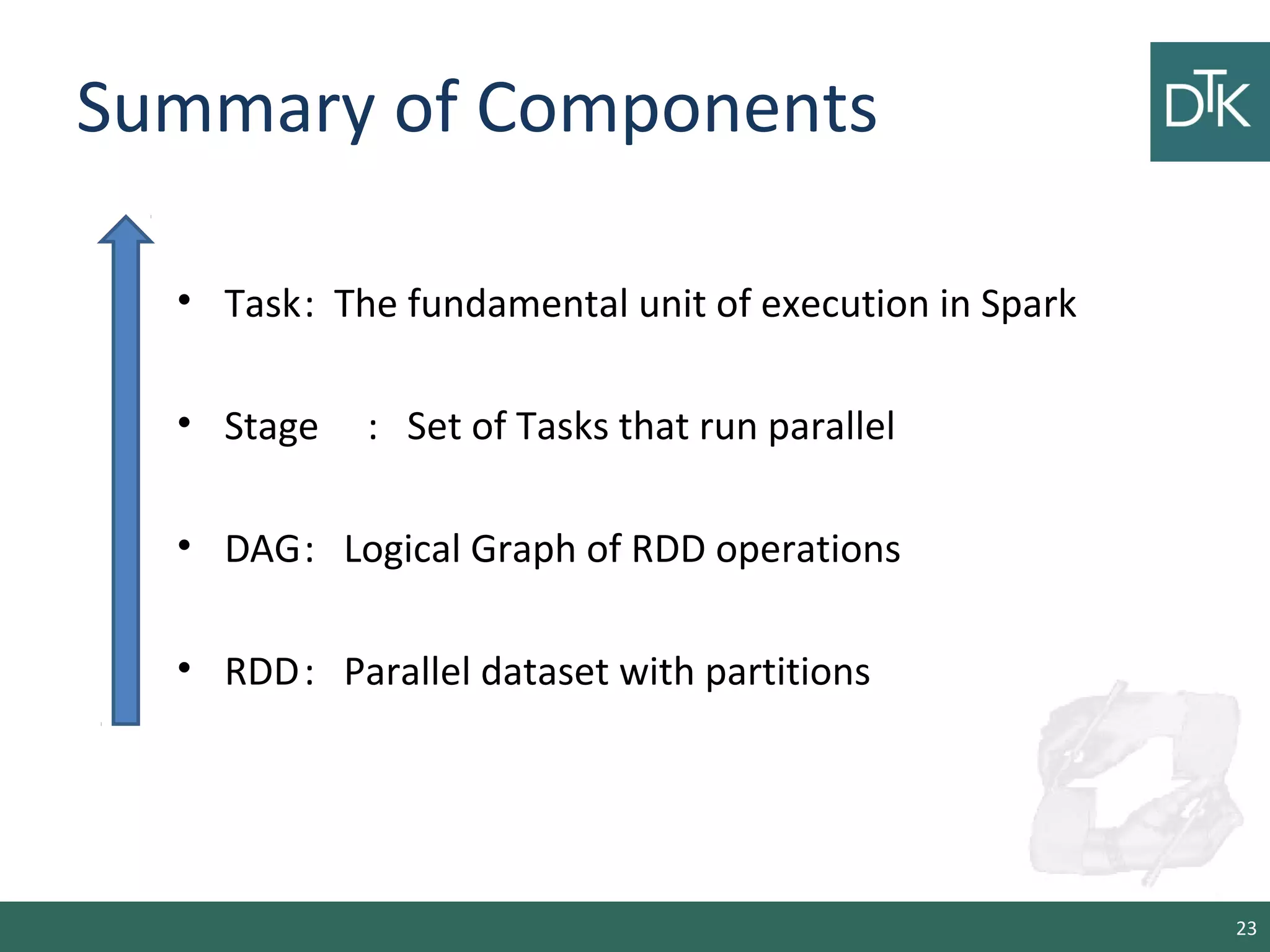 Summary of Components

DTK

• Task: The fundamental unit of execution in Spark

• Stage : Set of Tasks that run parallel

• DAG: Logical Graph of RDD operations

• RDD: Parallel dataset with partitions

23